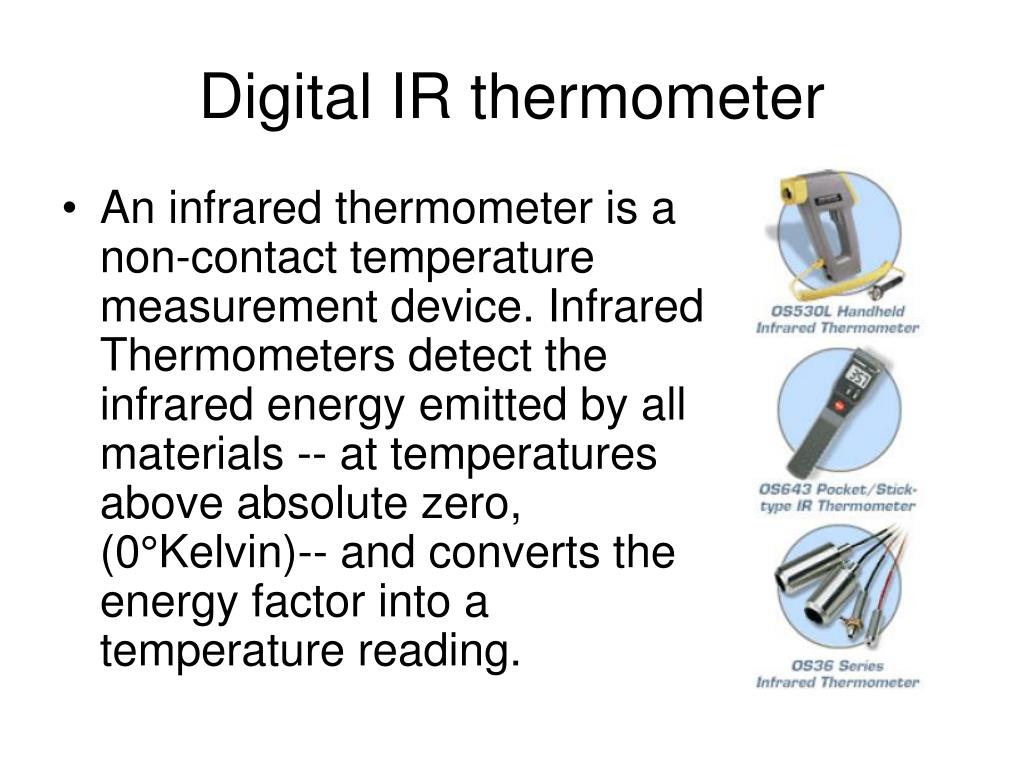 Digital IR thermometer

• An infrared thermometer is a non-contact temperature measurement device. Infrared Thermometers detect the infrared energy emitted by all materials -- at temperatures above absolute zero, (0°Kelvin)-- and converts the energy factor into a temperature reading.

OS530L Handheld Infrared Thermometer

OS643 Pocket/Stick-type IR Thermometer

OS36 Series Infrared Thermometer